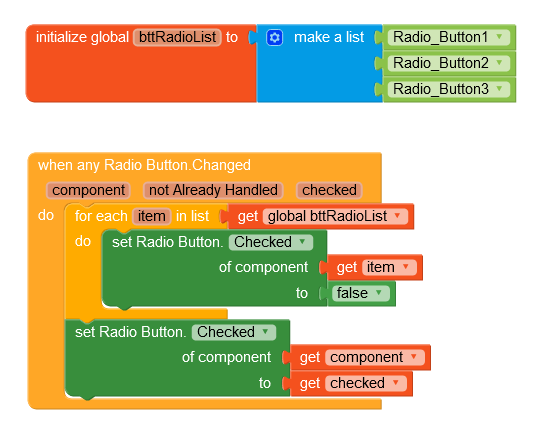 initialize global bttRadioList to make a list Radio_Button1 Radio_Button2 Radio_Button3

when any Radio Button.Changed
component not Already Handled checked
do for each item in list get global bttRadioList
do set Radio Button. Checked
of component get item
to false
set Radio Button. Checked
of component get component
to get checked